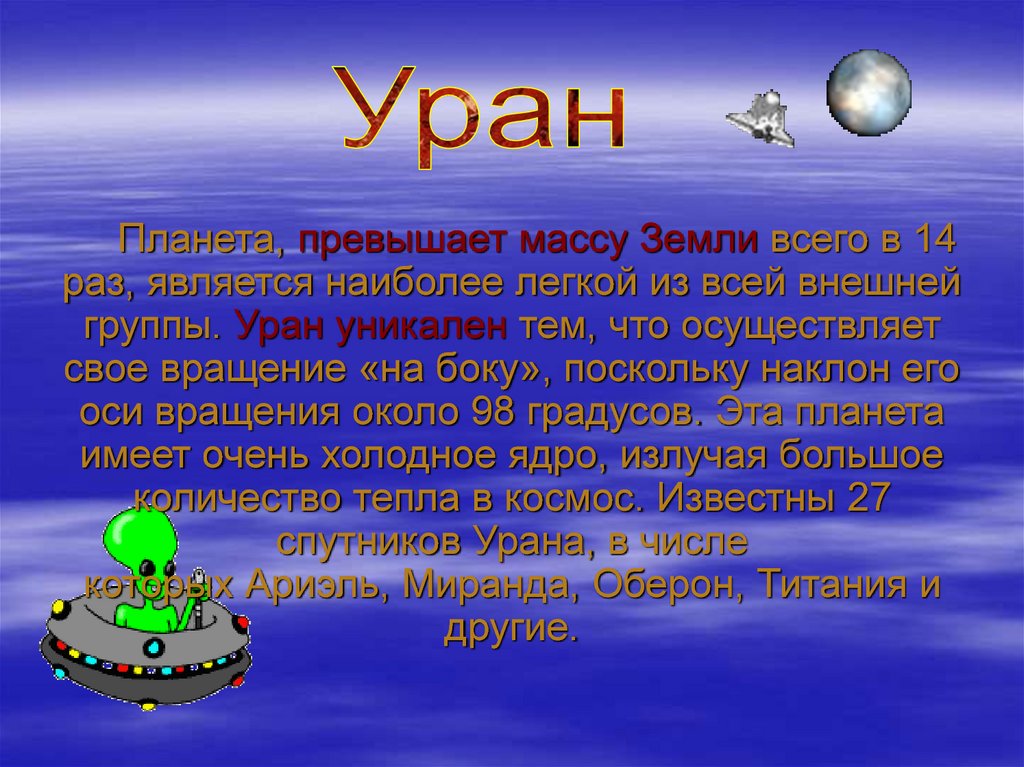 Уран

Планета, превышает массу Земли всего в 14 раз, является наиболее легкой из всей внешней группы. Уран уникален тем, что осуществляет свое вращение «на боку», поскольку наклон его оси вращения около 98 градусов. Эта планета имеет очень холодное ядро, излучая большое количество тепла в космос. Известны 27 спутников Урана, в числе которых Ариэль, Миранда, Оберон, Титания и другие.